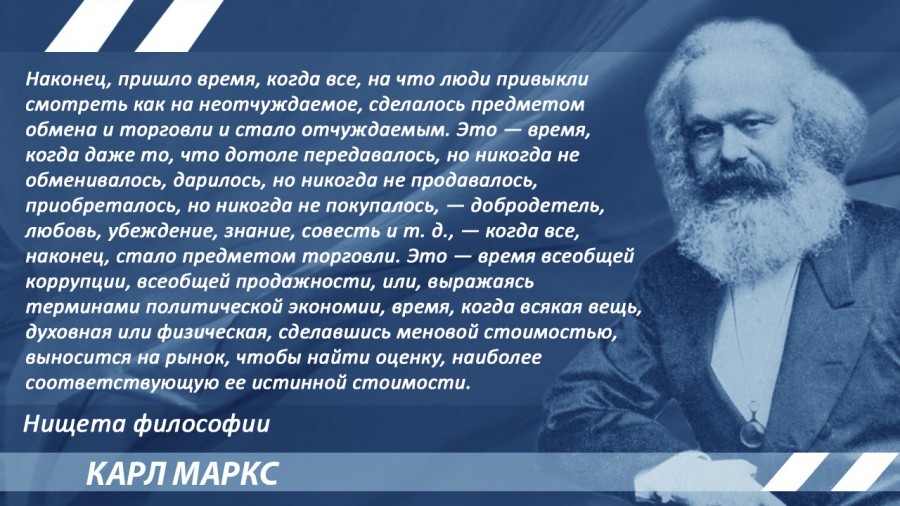 Наконец, пришло время, когда все, на что люди привыкли смотреть как на неотчуждаемое, сделалось предметом обмена и торговли и стало отчуждаемым. Это — время, когда даже то, что дотоле передавалось, но никогда не обменивалось, дарилось, но никогда не продавалось, приобреталось, но никогда не покупалось, — добродетель, любовь, убеждение, знание, совесть и т. д., — когда все, наконец, стало предметом торговли. Это — время всеобщей коррупции, всеобщей продажности, или, выражаясь терминами политической экономии, время, когда всякая вещь, духовная или физическая, сделавшись меновой стоимостью, выносится на рынок, чтобы найти оценку, наиболее соответствующую ее истинной стоимости.

Нищета философии

КАРЛ МАРКС